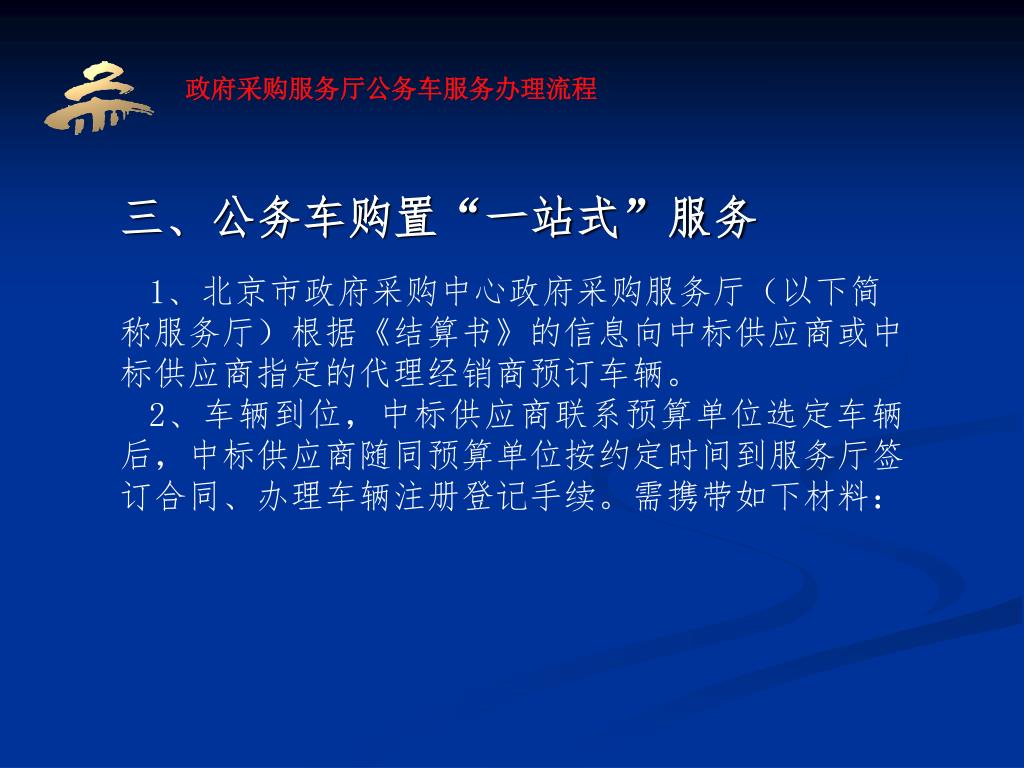 政府采购服务厅公务车服务办理流程

三、公务车购置“一站式”服务

1、北京市政府采购中心政府采购服务厅（以下简称服务厅）根据《结算书》的信息向中标供应商或中标供应商指定的代理经销商预订车辆。

2、车辆到位，中标供应商联系预算单位选定车辆后，中标供应商随同预算单位按约定时间到服务厅签订合同、办理车辆注册登记手续。需携带如下材料：